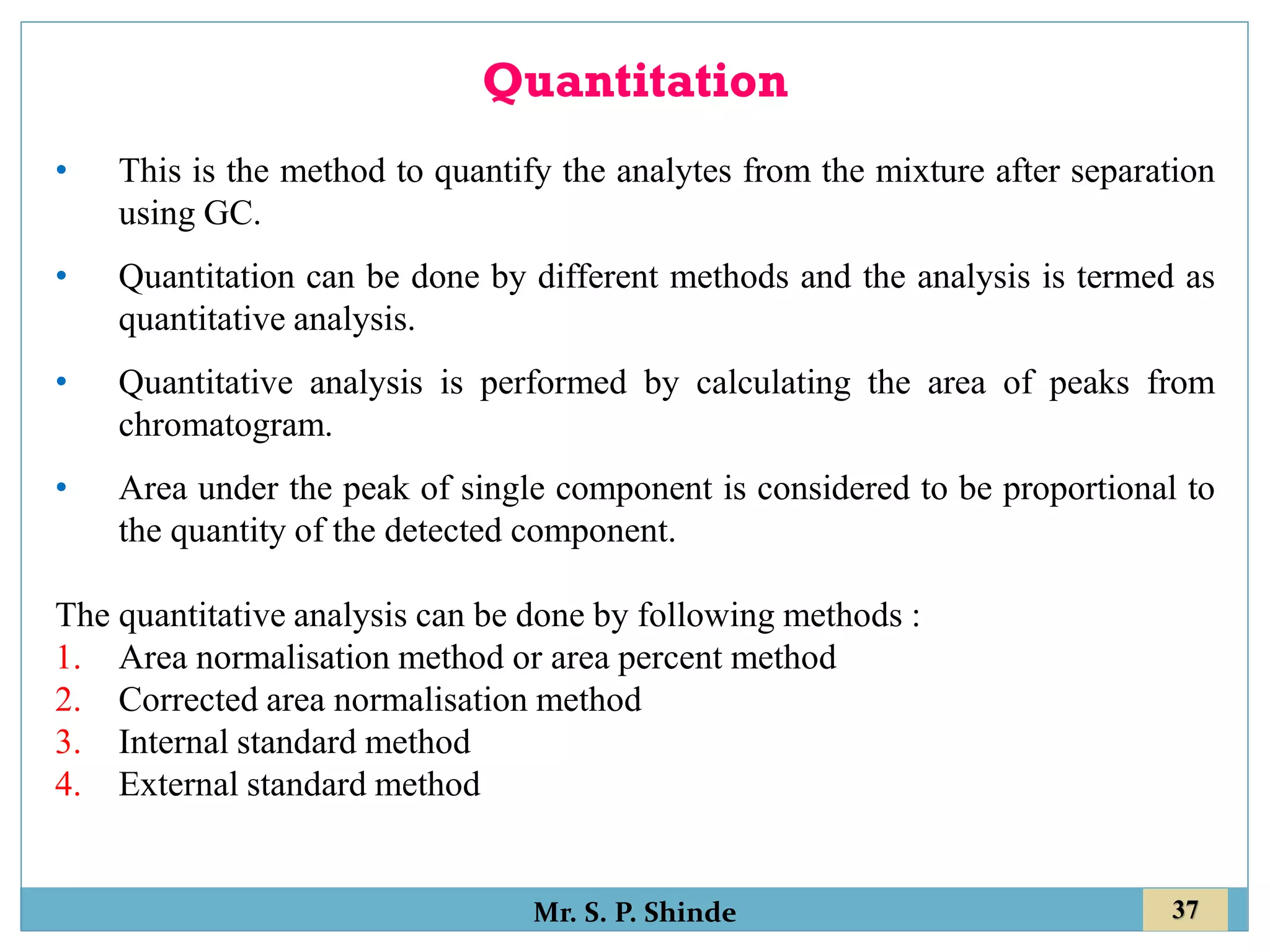 Quantitation

• This is the method to quantify the analytes from the mixture after separation using GC.

• Quantitation can be done by different methods and the analysis is termed as quantitative analysis.

• Quantitative analysis is performed by calculating the area of peaks from chromatogram.

• Area under the peak of single component is considered to be proportional to the quantity of the detected component.

The quantitative analysis can be done by following methods :
1. Area normalisation method or area percent method
2. Corrected area normalisation method
3. Internal standard method
4. External standard method

Mr. S. P. Shinde

37